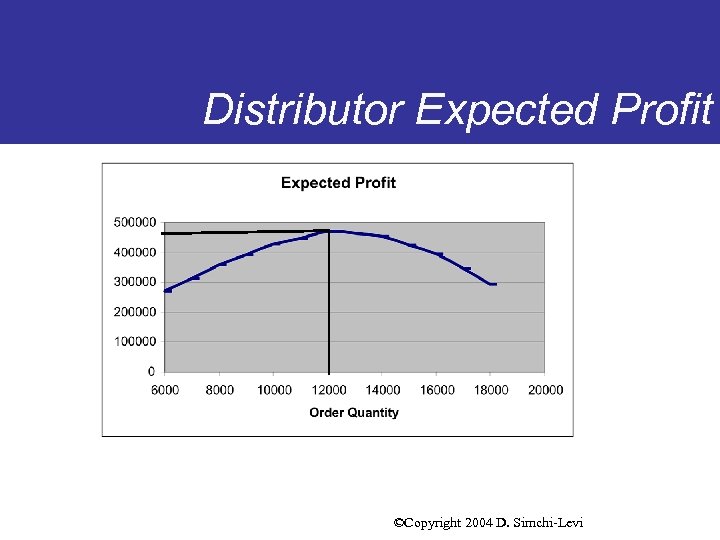 Distributor Expected Profit

Expected Profit

500000
400000
300000
200000
100000
0

6000 8000 10000 12000 14000 16000 18000 20000

Order Quantity

©Copyright 2004 D. Simchi-Levi